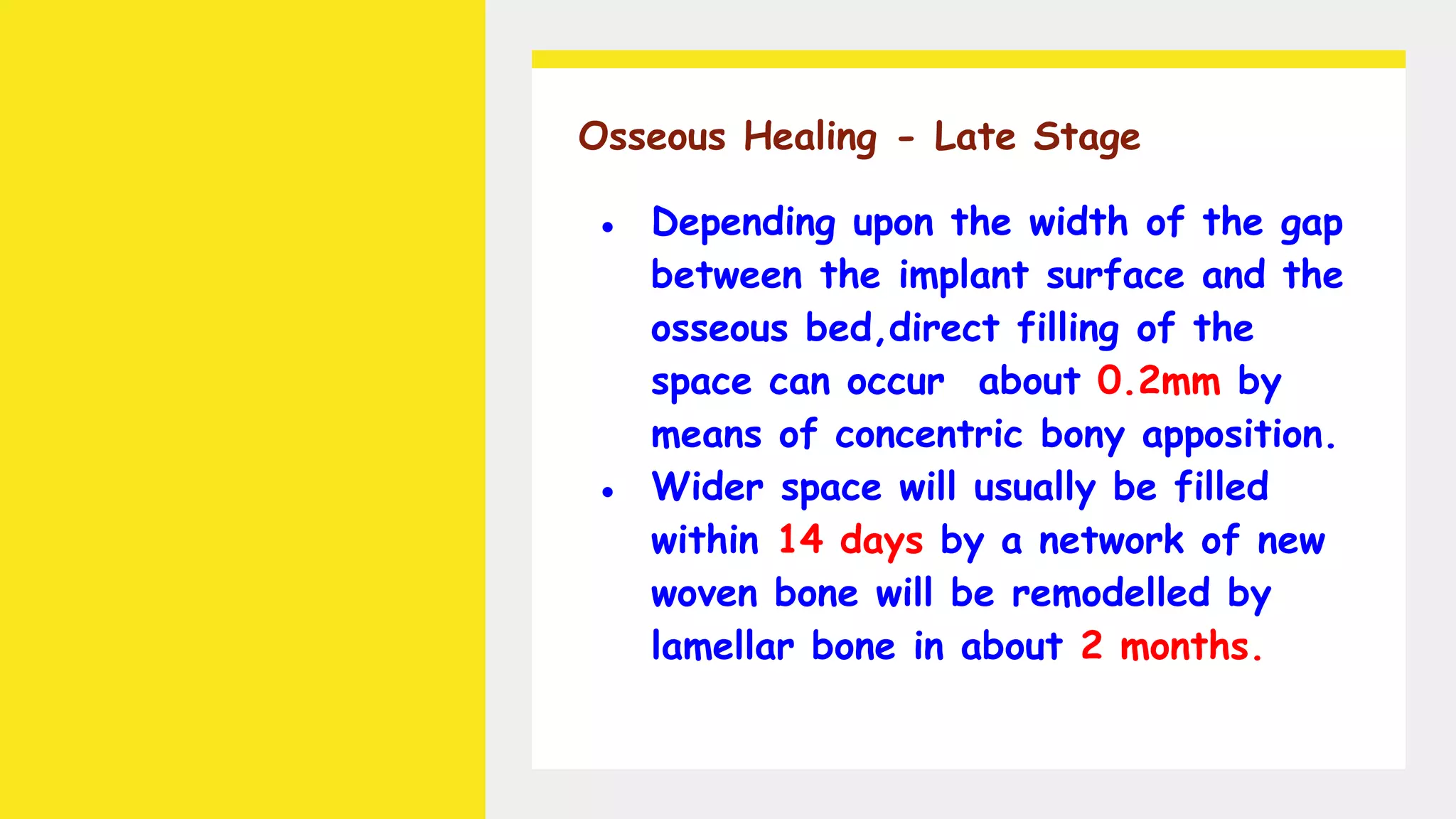 Osseous Healing - Late Stage

• Depending upon the width of the gap between the implant surface and the osseous bed,direct filling of the space can occur about 0.2mm by means of concentric bony apposition.

• Wider space will usually be filled within 14 days by a network of new woven bone will be remodelled by lamellar bone in about 2 months.